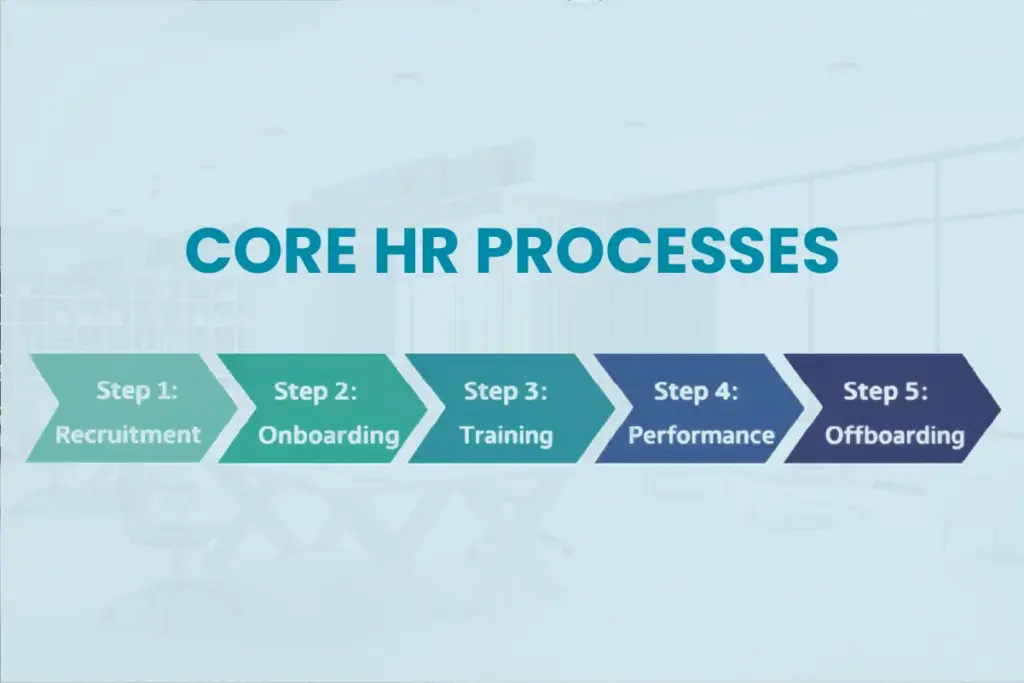 CORE HR PROCESSES

Step 1: Recruitment

Step 2: Onboarding

Step 3: Training

Step 4: Performance

Step 5: Offboarding